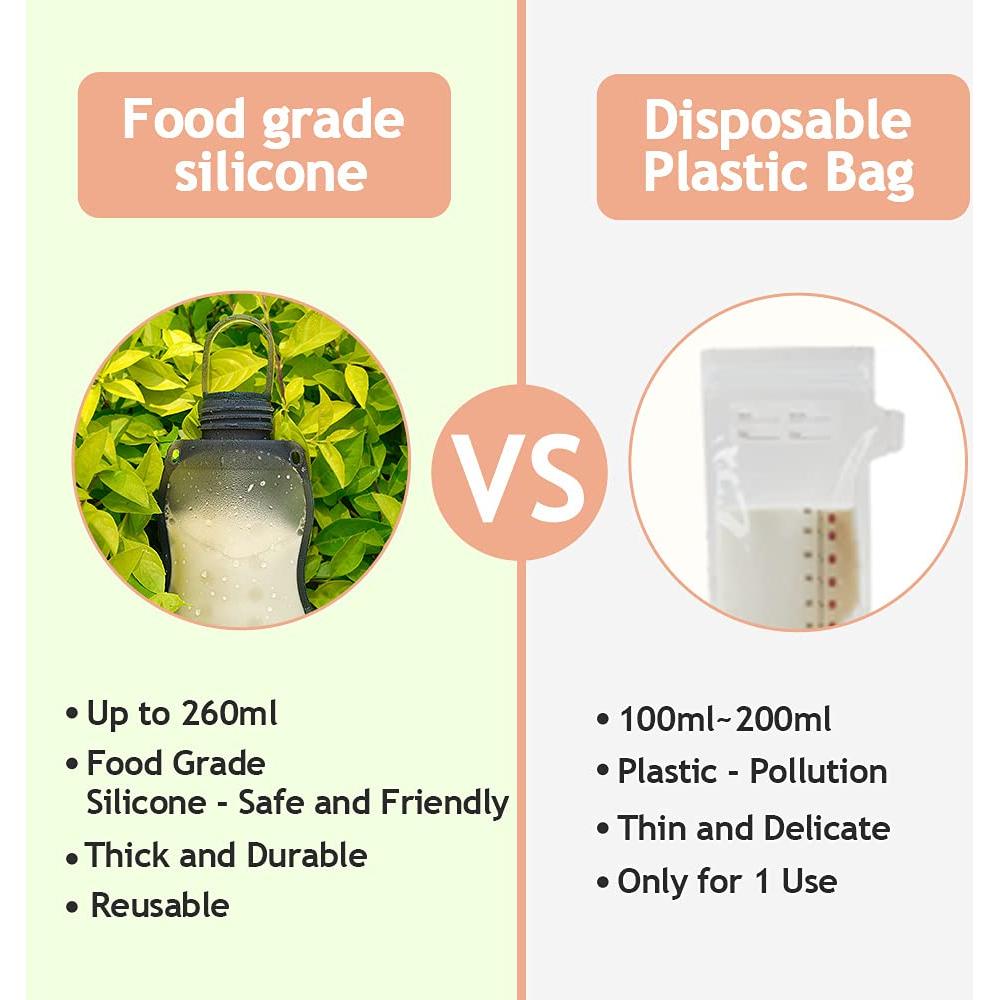 Food grade silicone

• Up to 260ml
• Food Grade Silicone - Safe and Friendly
• Thick and Durable
• Reusable

VS

Disposable Plastic Bag

• 100ml~200ml
• Plastic - Pollution
• Thin and Delicate
• Only for 1 Use